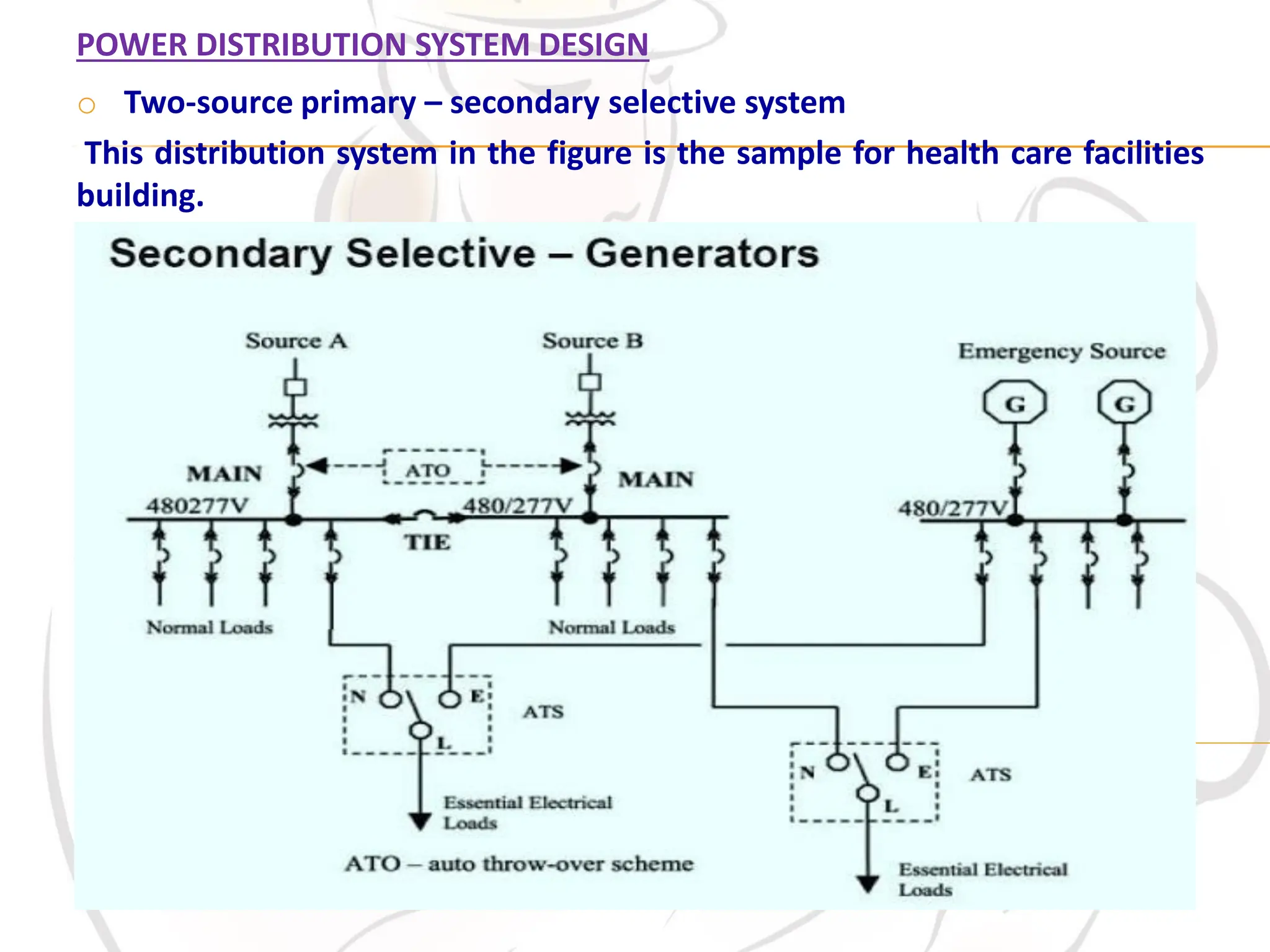 POWER DISTRIBUTION SYSTEM DESIGN

○ Two-source primary – secondary selective system

This distribution system in the figure is the sample for health care facilities building.

Secondary Selective – Generators

Source A

Source B

Emergency Source

G

G

MAIN

ATO

MAIN

480277V

480/277V

480/277V

TIE

Normal Loads

Normal Loads

N

E

L

ATS

N

E

L

ATS

Essential Electrical Loads

ATO – auto throw-over scheme

Essential Electrical Loads